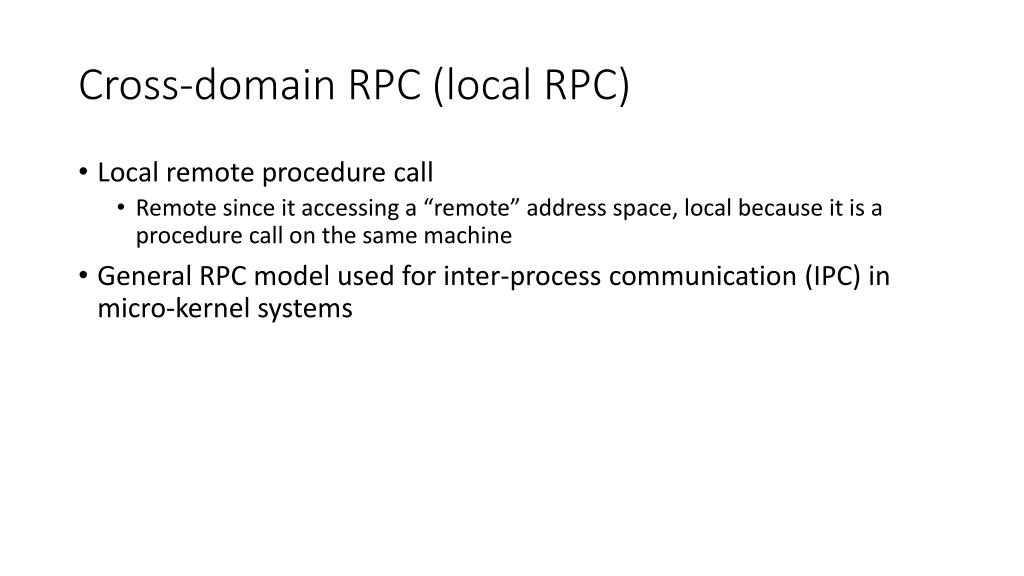 Cross-domain RPC (local RPC)

• Local remote procedure call
  • Remote since it accessing a “remote” address space, local because it is a procedure call on the same machine
• General RPC model used for inter-process communication (IPC) in micro-kernel systems